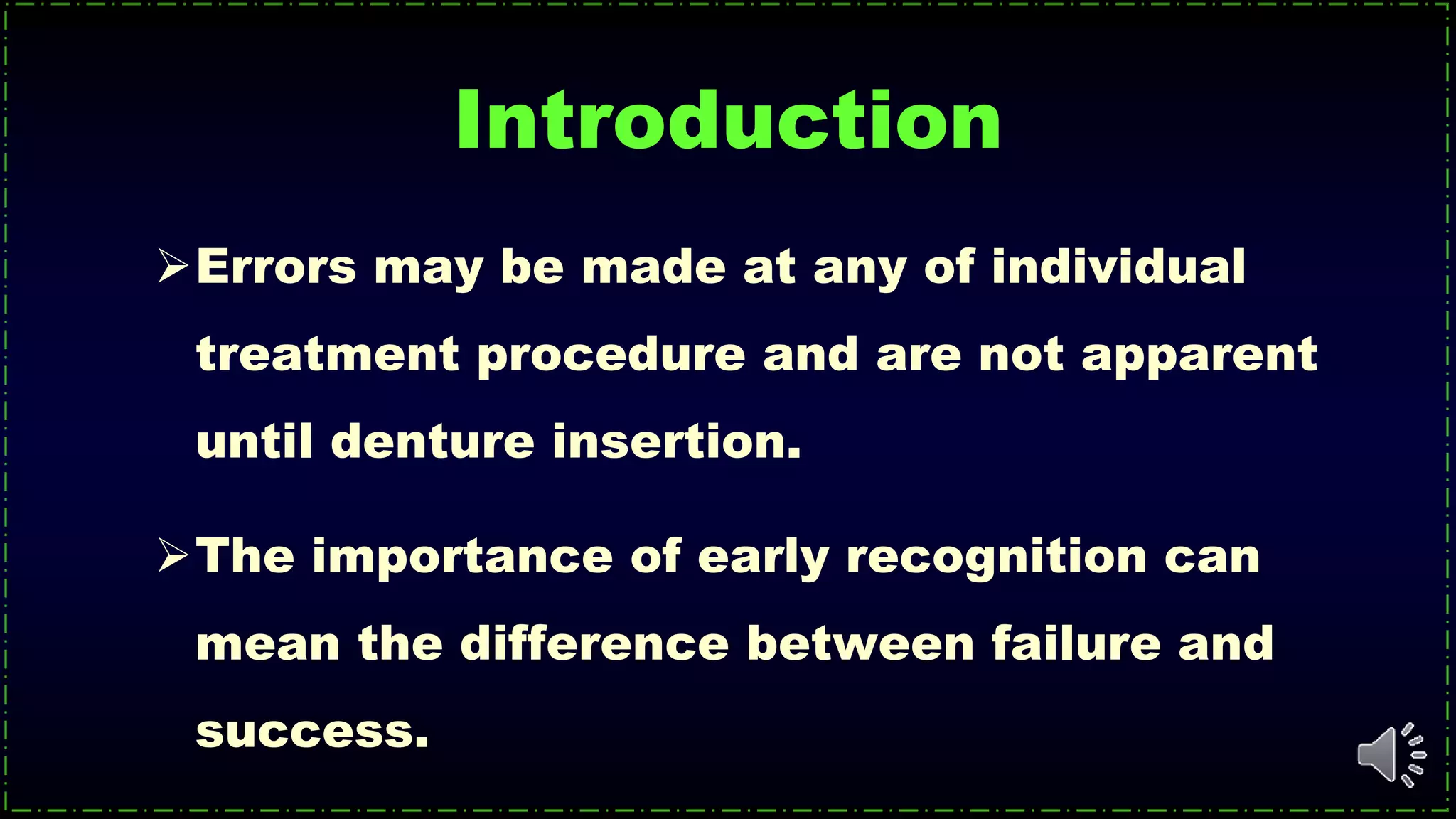 Introduction

➢ Errors may be made at any of individual treatment procedure and are not apparent until denture insertion.

➢ The importance of early recognition can mean the difference between failure and success.